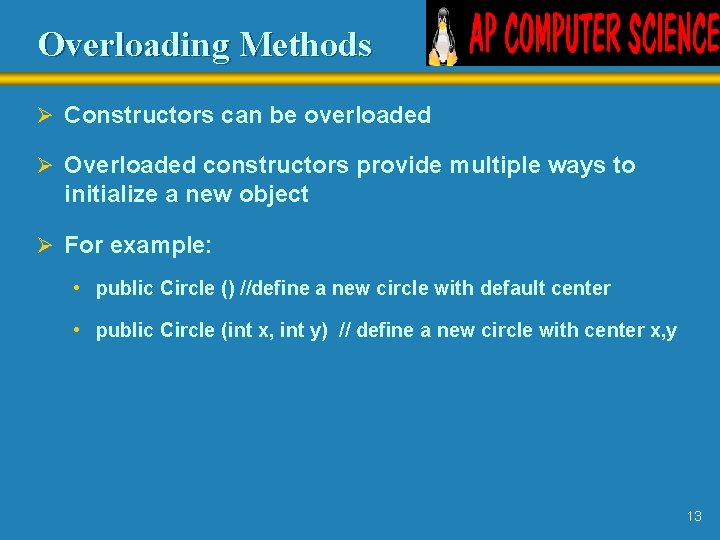 Overloading Methods

AP COMPUTER SCIENCE

➢ Constructors can be overloaded

➢ Overloaded constructors provide multiple ways to initialize a new object

➢ For example:

• public Circle () //define a new circle with default center

• public Circle (int x, int y) // define a new circle with center x,y

13